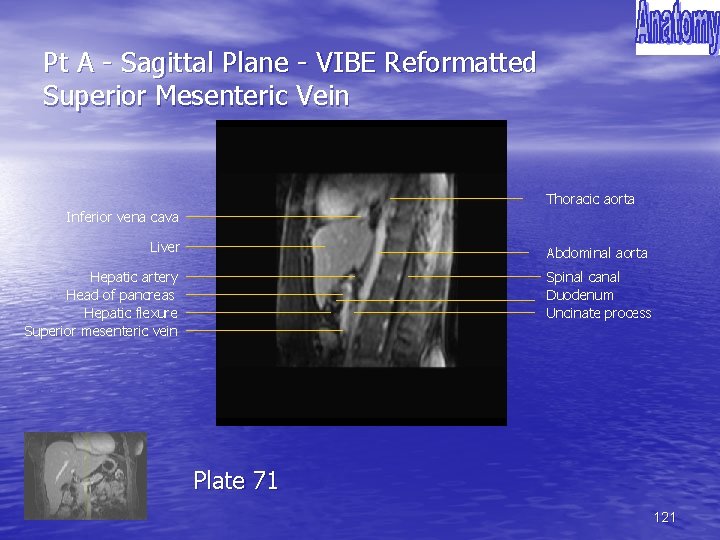 Anatomy

Pt A - Sagittal Plane - VIBE Reformatted
Superior Mesenteric Vein

Inferior vena cava
Liver
Hepatic artery
Head of pancreas
Hepatic flexure
Superior mesenteric vein

Thoracic aorta
Abdominal aorta
Spinal canal
Duodenum
Uncinate process

Plate 71

121